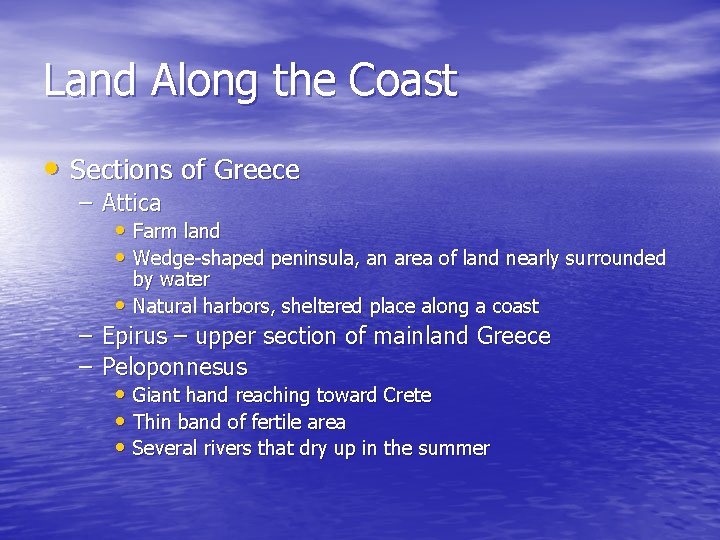 Land Along the Coast

• Sections of Greece
– Attica
• Farm land
• Wedge-shaped peninsula, an area of land nearly surrounded by water
• Natural harbors, sheltered place along a coast
– Epirus – upper section of mainland Greece
– Peloponnesus
• Giant hand reaching toward Crete
• Thin band of fertile area
• Several rivers that dry up in the summer